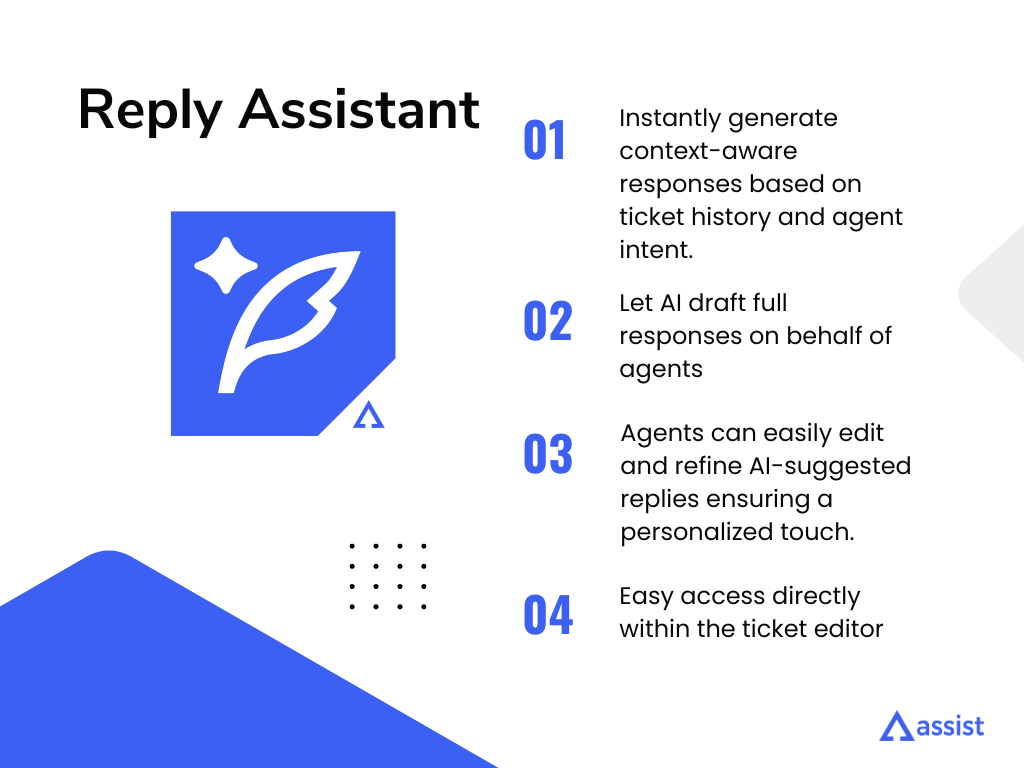 Reply Assistant

01 Instantly generate context-aware responses based on ticket history and agent intent.

02 Let AI draft full responses on behalf of agents

03 Agents can easily edit and refine AI-suggested replies ensuring a personalized touch.

04 Easy access directly within the ticket editor

assist